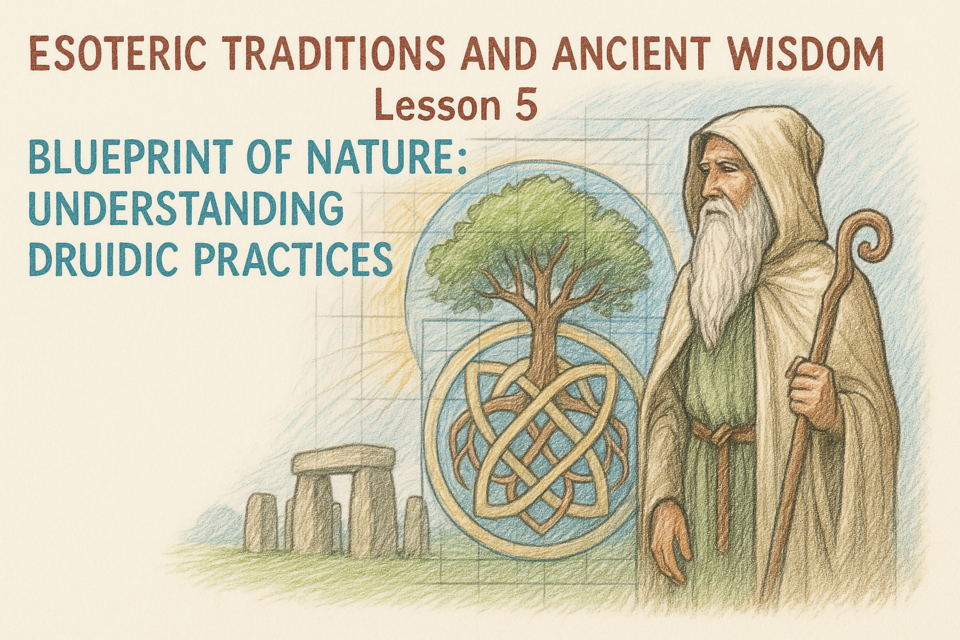 ESOTERIC TRADITIONS AND ANCIENT WISDOM
Lesson 5

BLUEPRINT OF NATURE: UNDERSTANDING DRUIDIC PRACTICES